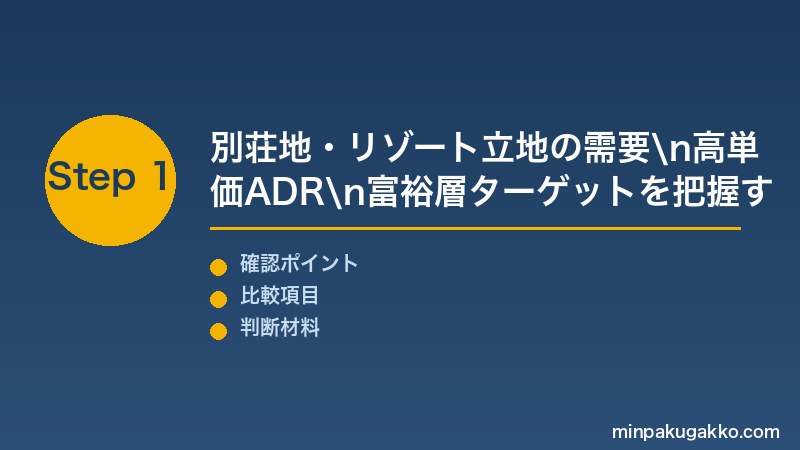 Step 1

別荘地・リゾート立地の需要\n高単価ADR\n富裕層ターゲットを把握す

確認ポイント
比較項目
判断材料

minpakugakko.com